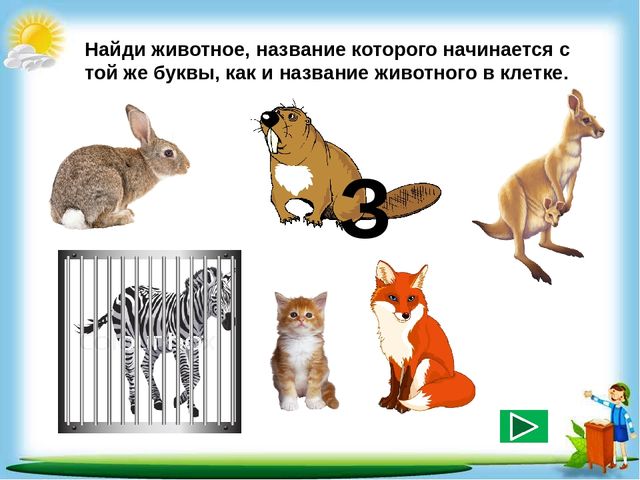 Найди животное, название которого начинается с той же буквы, как и название животного в клетке.

З